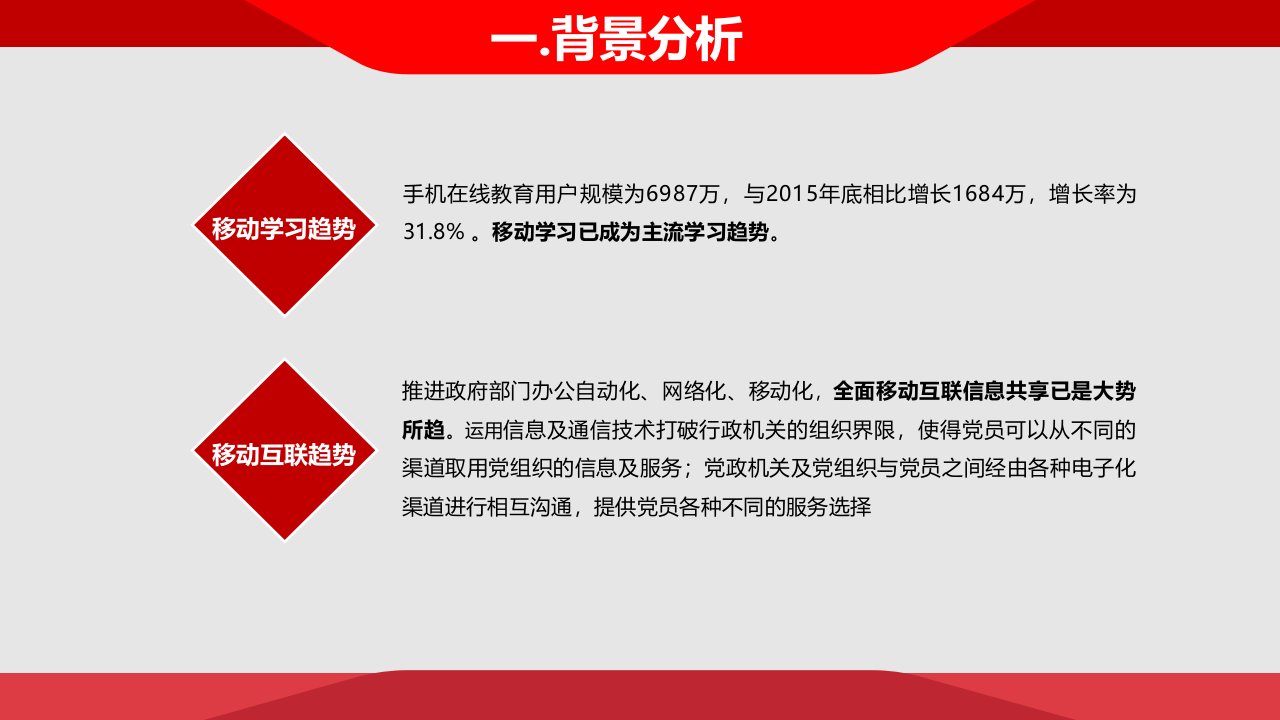 一.背景分析

移动学习趋势

手机在线教育用户规模为6987万，与2015年底相比增长1684万，增长率为31.8% 。移动学习已成为主流学习趋势。

移动互联趋势

推进政府部门办公自动化、网络化、移动化，全面移动互联信息共享已是大势所趋。运用信息及通信技术打破行政机关的组织界限，使得党员可以从不同的渠道取用党组织的信息及服务；党政机关及党组织与党员之间经由各种电子化渠道进行相互沟通，提供党员各种不同的服务选择